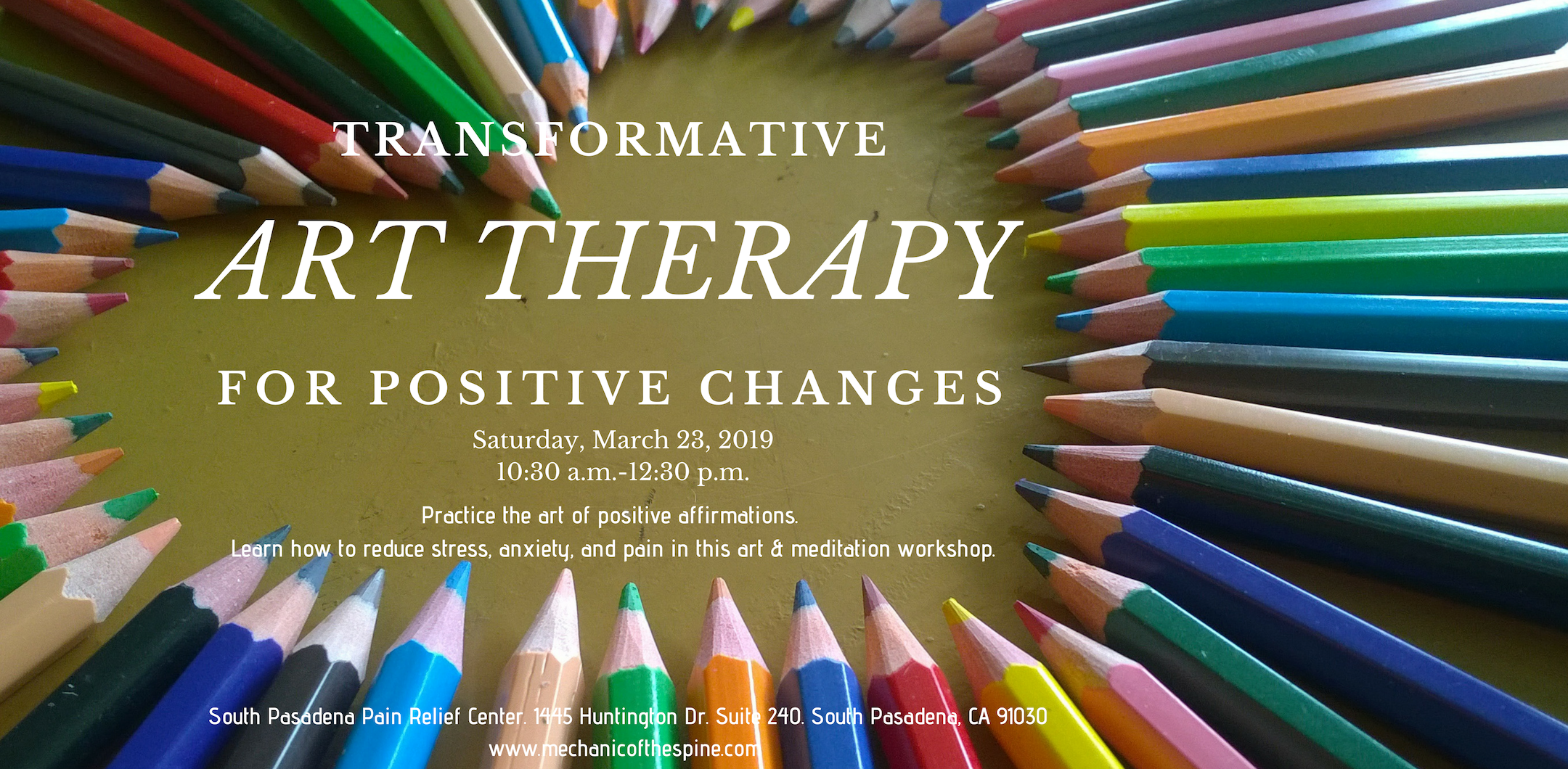 TRANSFORMATIVE

ART THERAPY

FOR POSITIVE CHANGES

Saturday, March 23, 2019
10:30 a.m.-12:30 p.m.

Practice the art of positive affirmations.
Learn how to reduce stress, anxiety, and pain in this art & meditation workshop.

South Pasadena Pain Relief Center. 1445 Huntington Dr. Suite 240. South Pasadena, CA 91030
www.mechanicofthespine.com